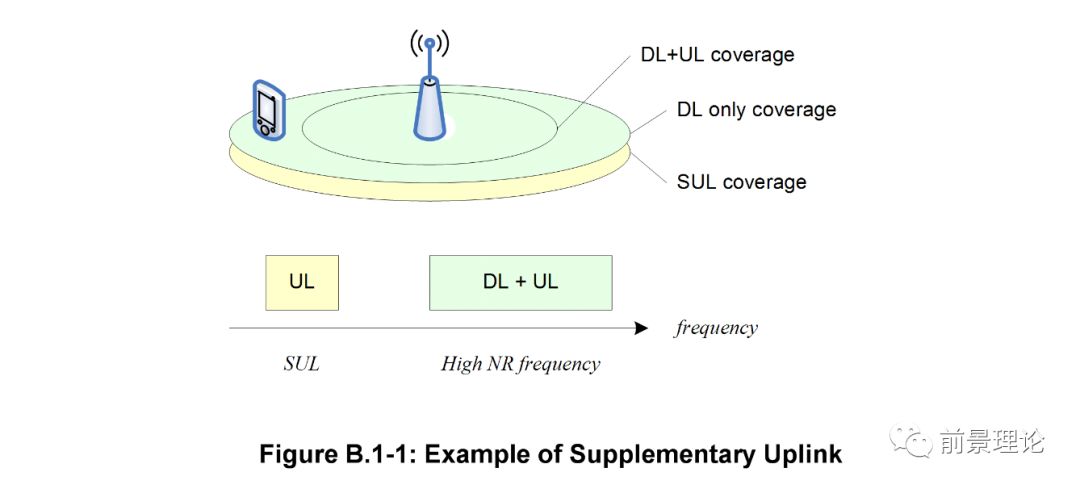 DL+UL coverage

DL only coverage

SUL coverage

UL

DL + UL

frequency

SUL

High NR frequency

Figure B.1-1: Example of Supplementary Uplink

前景理论